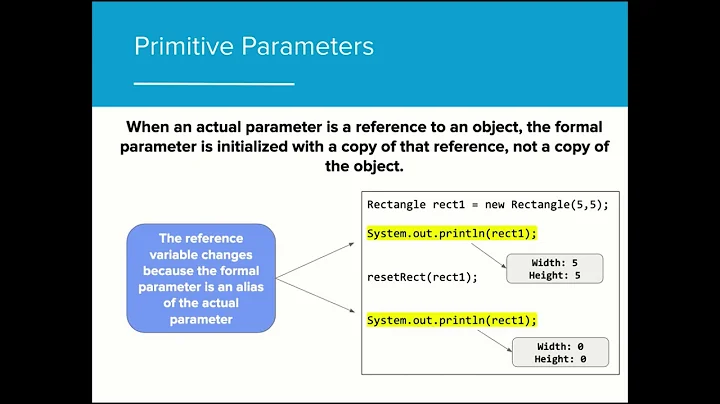 Primitive Parameters

When an actual parameter is a reference to an object, the formal parameter is initialized with a copy of that reference, not a copy of the object.

The reference variable changes because the formal parameter is an alias of the actual parameter

Rectangle rect1 = new Rectangle(5,5);

System.out.println(rect1);

Width: 5
Height: 5

resetRect(rect1);

System.out.println(rect1);

Width: 0
Height: 0